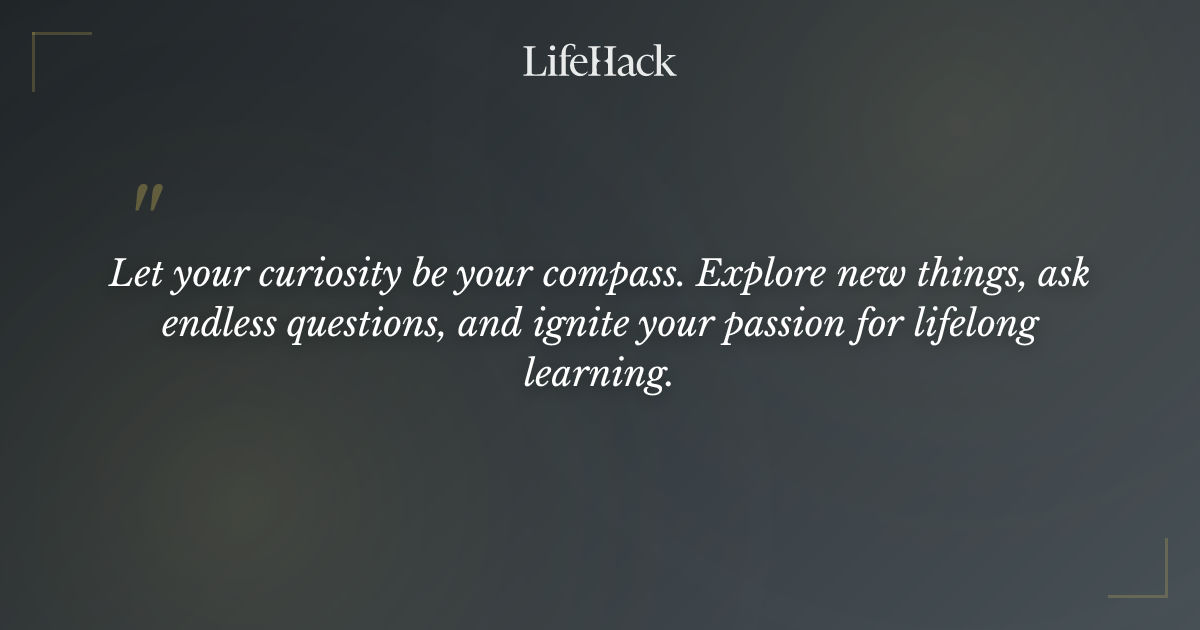 LifeHack

"

Let your curiosity be your compass. Explore new things, ask endless questions, and ignite your passion for lifelong learning.